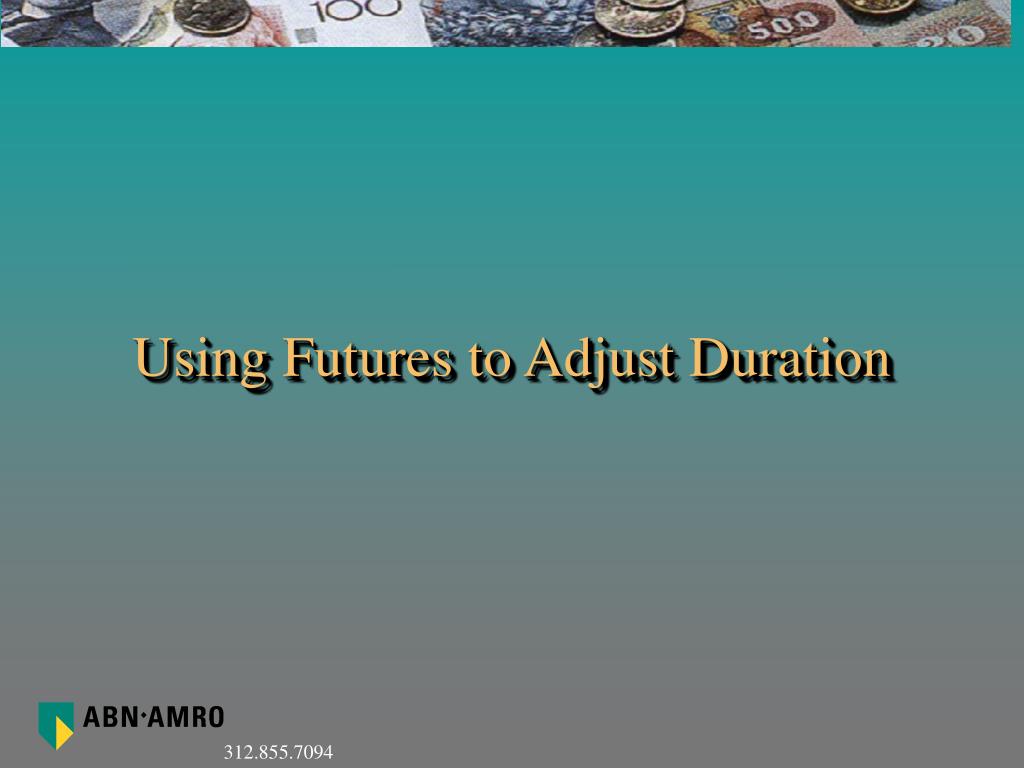 100
500
20

Using Futures to Adjust Duration

ABN·AMRO
312.855.7094